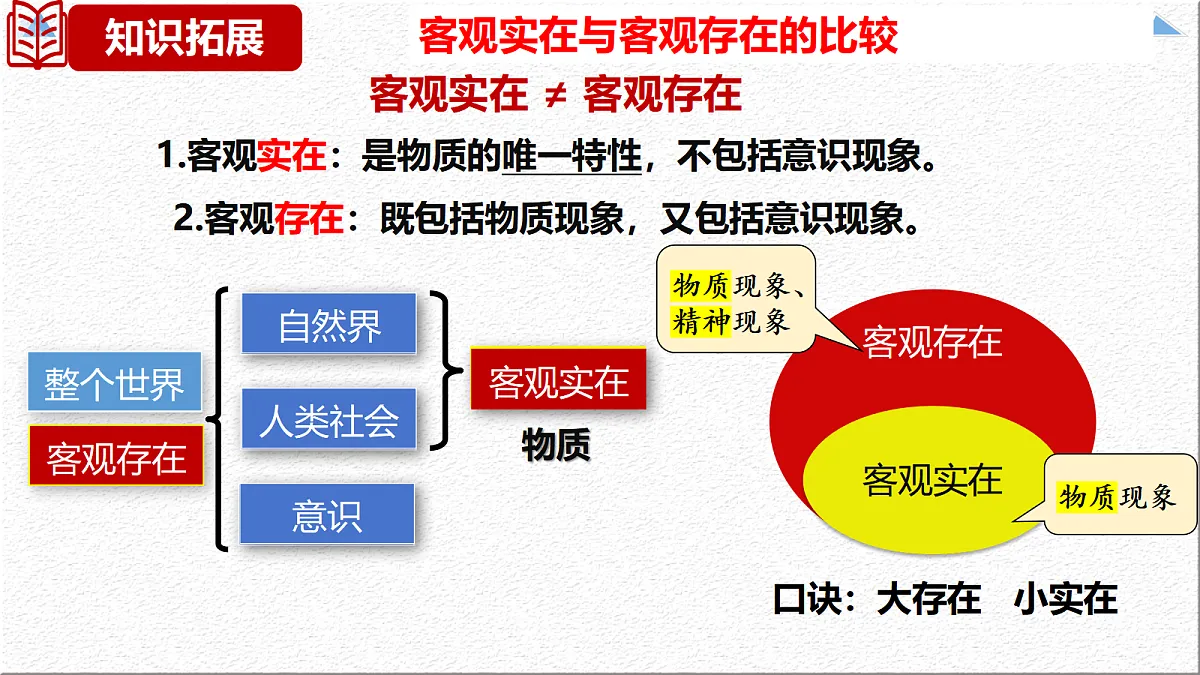 知识拓展

客观实在与客观存在的比较

客观实在 ≠ 客观存在

1.客观实在：是物质的唯一特性，不包括意识现象。

2.客观存在：既包括物质现象，又包括意识现象。

整个世界

客观存在

自然界

人类社会

意识

客观实在

物质

物质现象、精神现象

客观存在

客观实在

物质现象

口诀：大存在 小实在